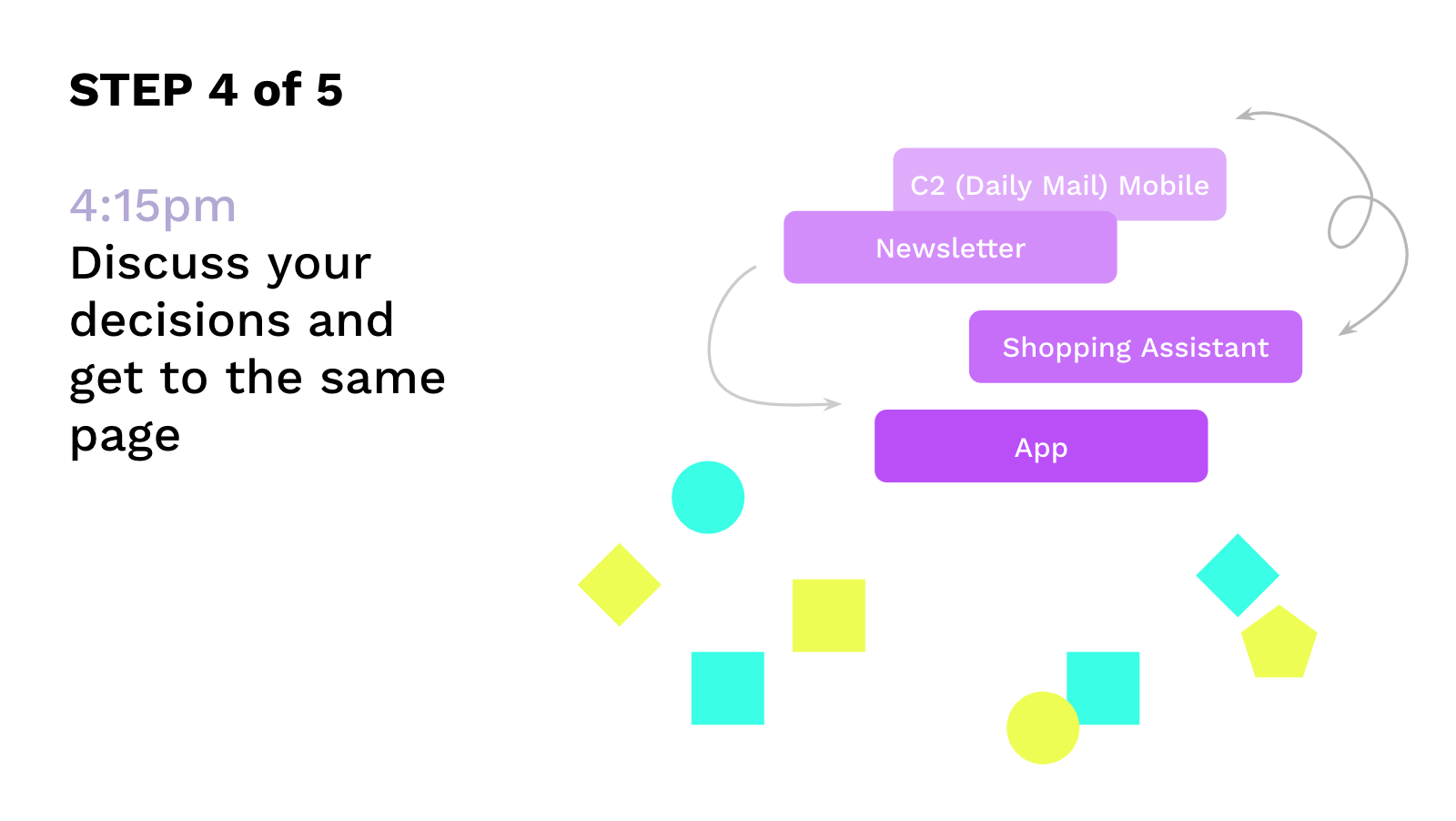 STEP 4 of 5

4:15pm
Discuss your decisions and get to the same page

C2 (Daily Mail) Mobile

Newsletter

Shopping Assistant

App